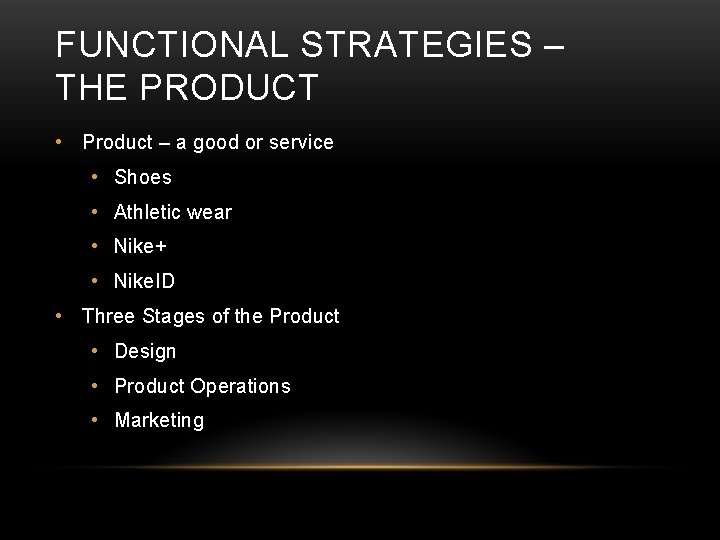 FUNCTIONAL STRATEGIES – THE PRODUCT

• Product – a good or service
  • Shoes
  • Athletic wear
  • Nike+
  • NikeID
• Three Stages of the Product
  • Design
  • Product Operations
  • Marketing